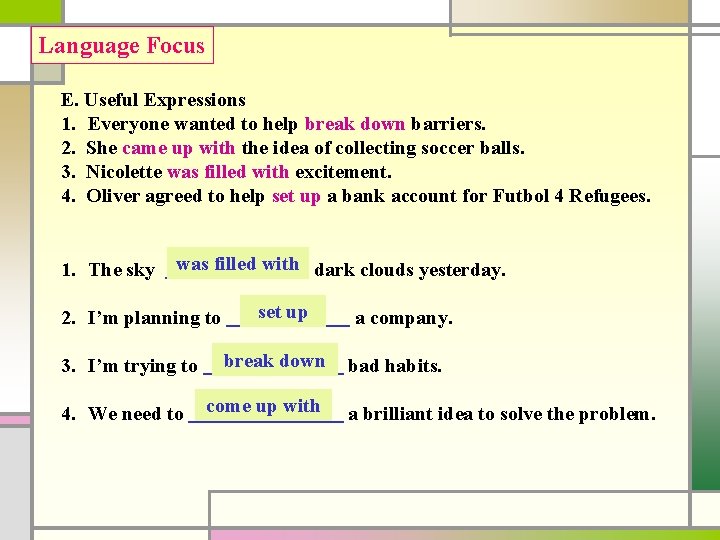 Language Focus

E. Useful Expressions
1. Everyone wanted to help break down barriers.
2. She came up with the idea of collecting soccer balls.
3. Nicolette was filled with excitement.
4. Oliver agreed to help set up a bank account for Futbol 4 Refugees.

1. The sky was filled with dark clouds yesterday.

2. I'm planning to set up a company.

3. I'm trying to break down bad habits.

4. We need to come up with a brilliant idea to solve the problem.